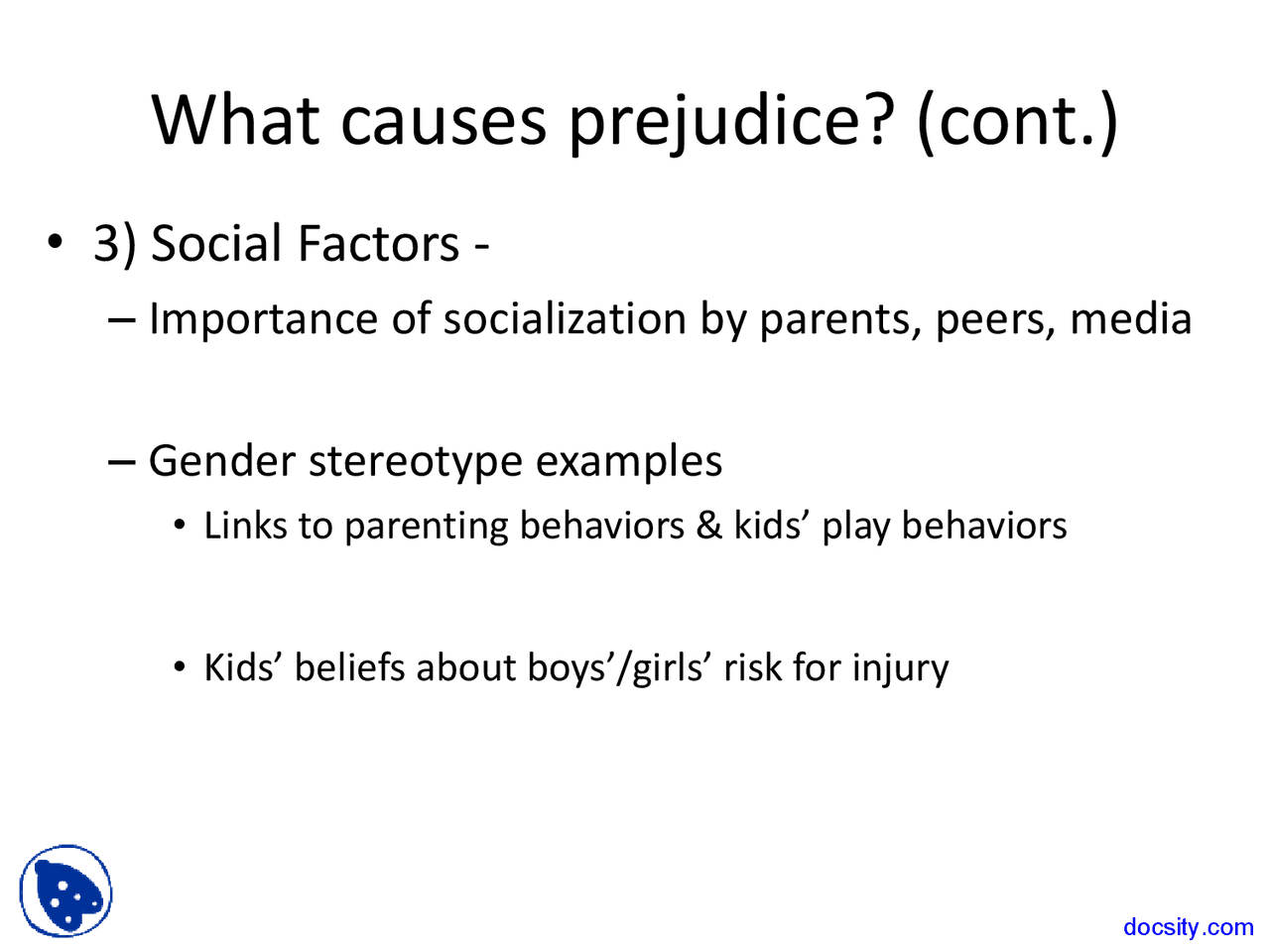 What causes prejudice? (cont.)

• 3) Social Factors -

– Importance of socialization by parents, peers, media

– Gender stereotype examples

• Links to parenting behaviors & kids’ play behaviors

• Kids’ beliefs about boys’/girls’ risk for injury

docsity.com